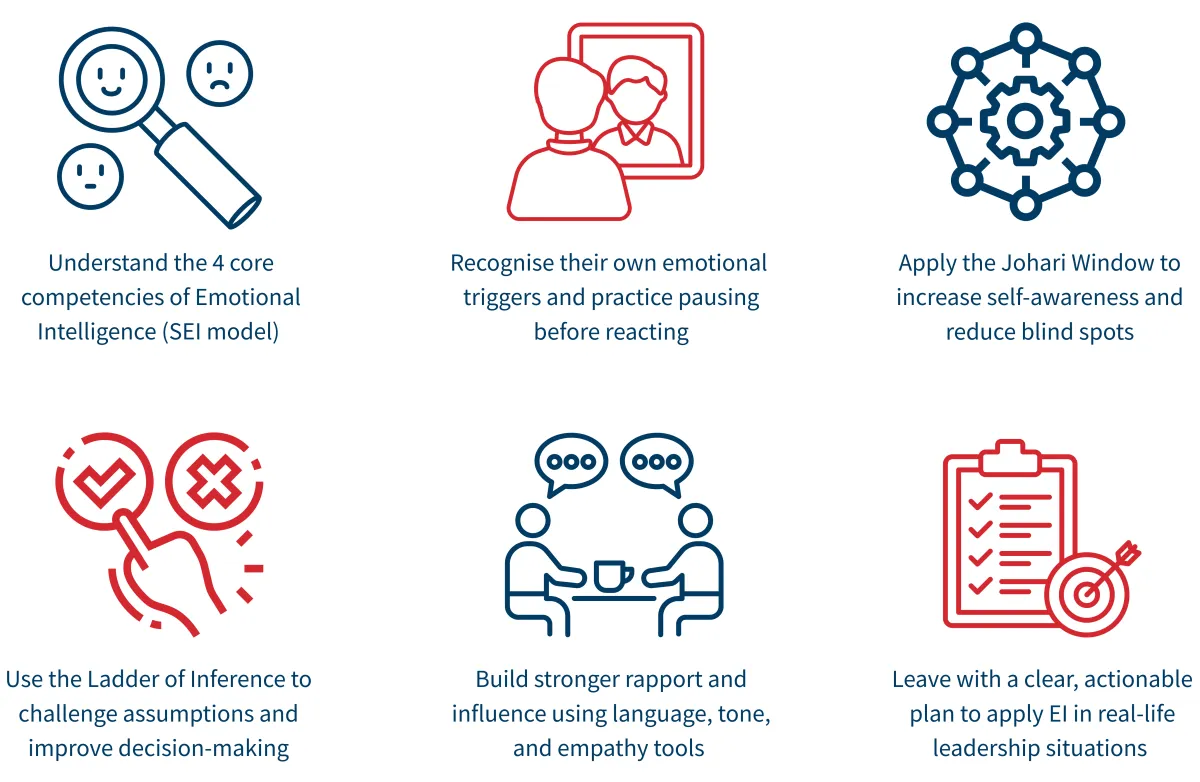 Understand the 4 core competencies of Emotional Intelligence (SEI model)

Recognise their own emotional triggers and practice pausing before reacting

Apply the Johari Window to increase self-awareness and reduce blind spots

Use the Ladder of Inference to challenge assumptions and improve decision-making

Build stronger rapport and influence using language, tone, and empathy tools

Leave with a clear, actionable plan to apply EI in real-life leadership situations